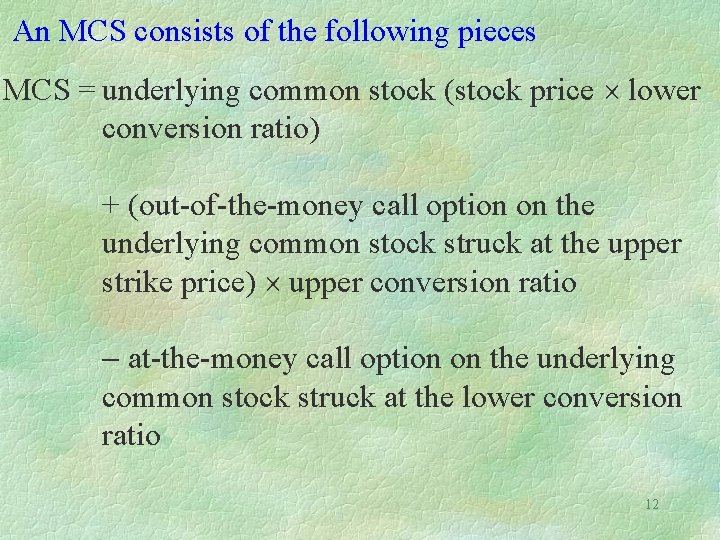 An MCS consists of the following pieces

MCS = underlying common stock (stock price × lower conversion ratio)

+ (out-of-the-money call option on the underlying common stock struck at the upper strike price) × upper conversion ratio

– at-the-money call option on the underlying common stock struck at the lower conversion ratio

12